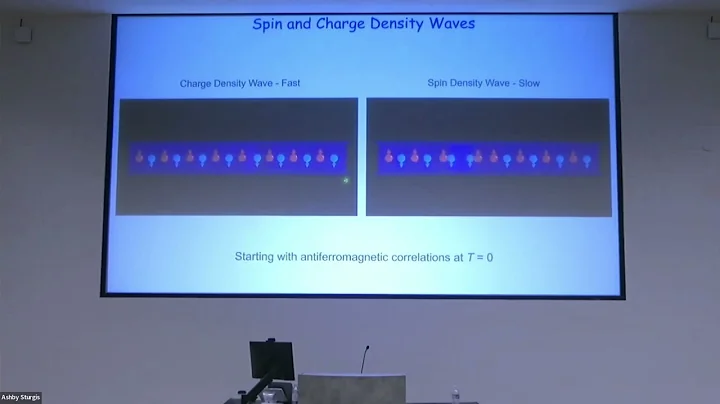 Spin and Charge Density Waves

Charge Density Wave - Fast

Spin Density Wave - Slow

Starting with antiferromagnetic correlations at $T = 0$

Ashby Sturgis